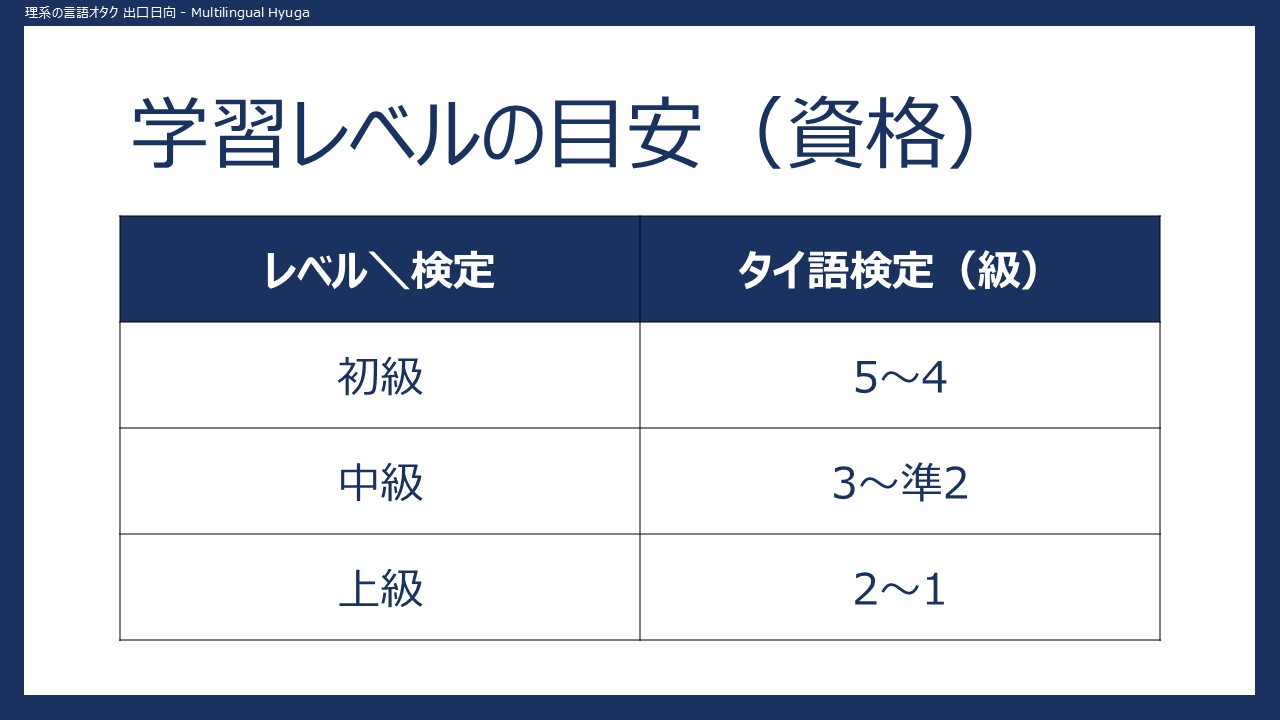 理系の言語オタク 出口日向 – Multilingual Hyuga

学習レベルの目安（資格）

| レベル＼検定 | タイ語検定（級） |
|---|---|
| 初級 | 5～4 |
| 中級 | 3～準2 |
| 上級 | 2～1 |